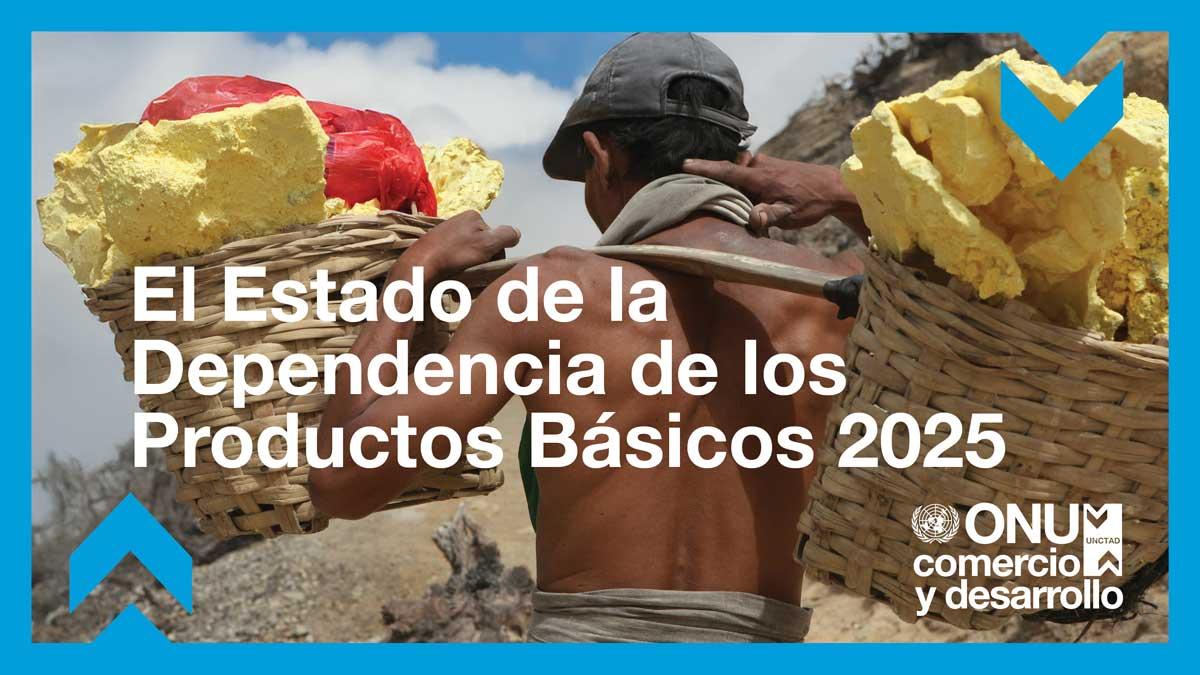 El Estado de la Dependencia de los Productos Básicos 2025

ONU
UNCTAD
comercio y desarrollo